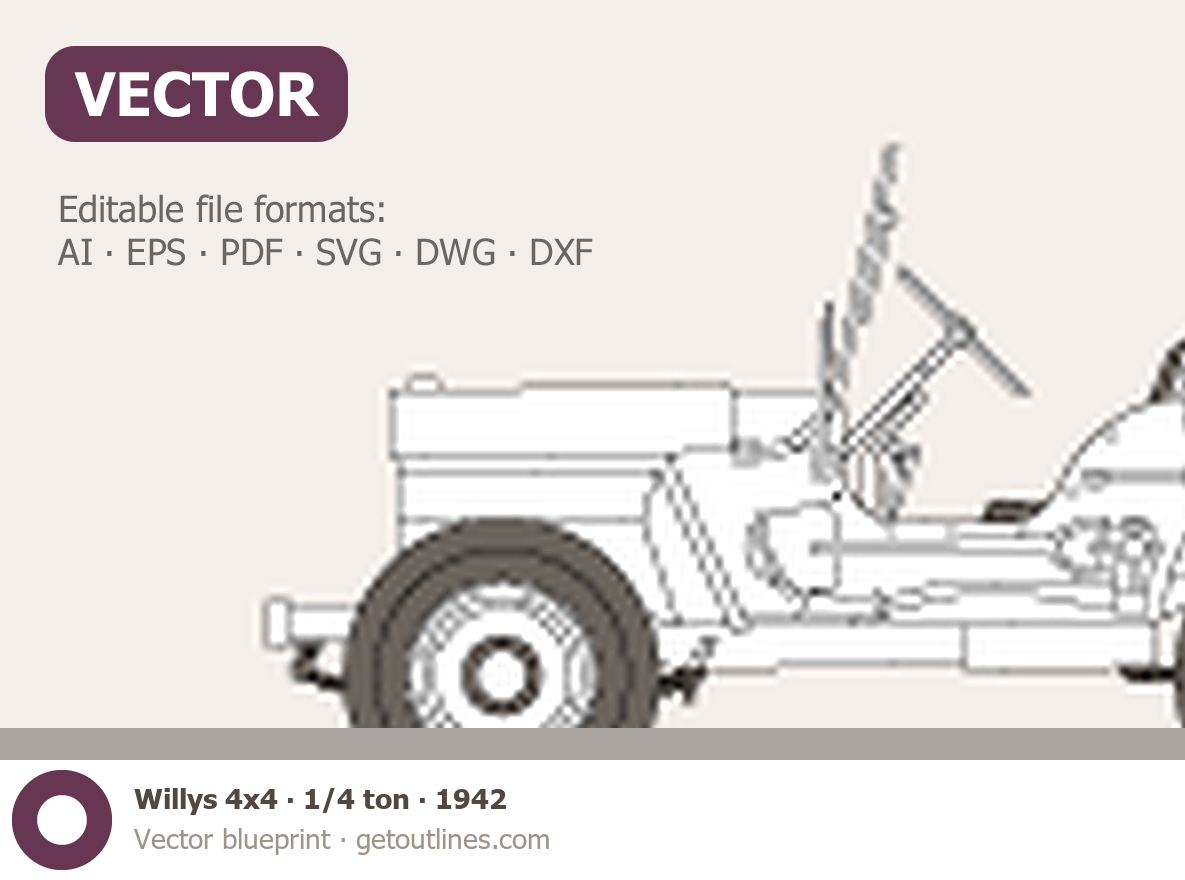 VECTOR

Editable file formats:
AI · EPS · PDF · SVG · DWG · DXF

Willys 4x4 · 1/4 ton · 1942
Vector blueprint · getoutlines.com